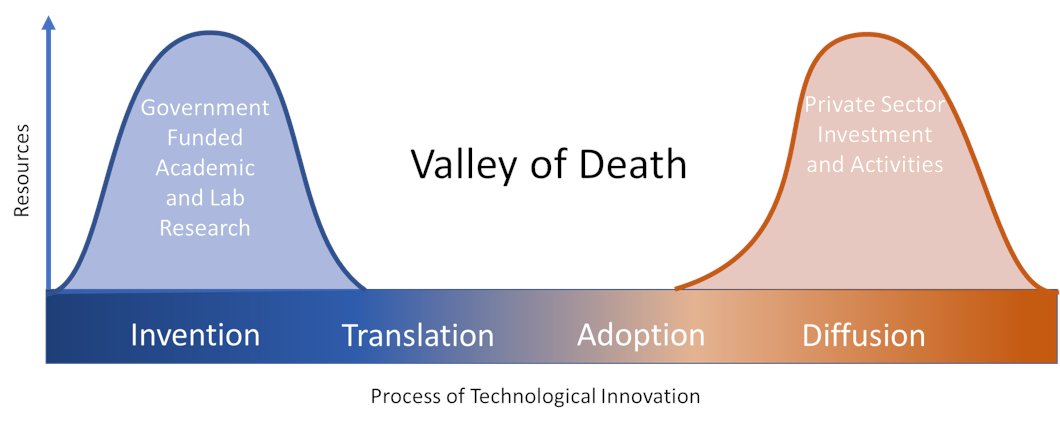 Resources

Government Funded Academic and Lab Research

Valley of Death

Private Sector Investment and Activities

Invention Translation Adoption Diffusion

Process of Technological Innovation